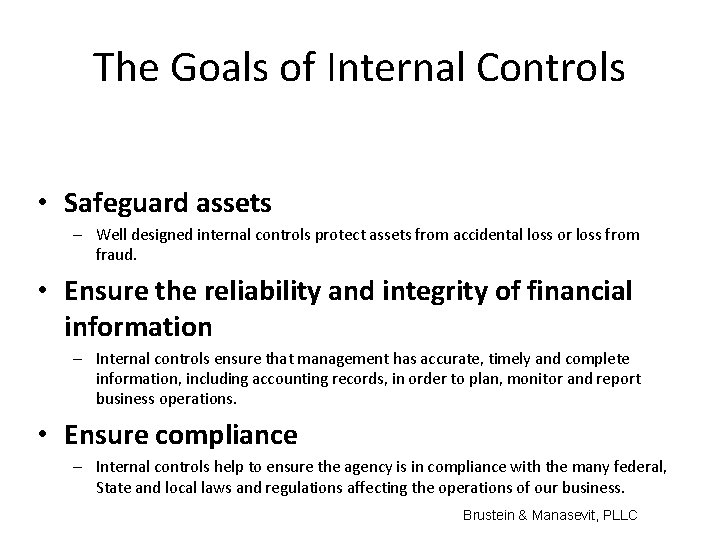 The Goals of Internal Controls

• Safeguard assets
– Well designed internal controls protect assets from accidental loss or loss from fraud.

• Ensure the reliability and integrity of financial information
– Internal controls ensure that management has accurate, timely and complete information, including accounting records, in order to plan, monitor and report business operations.

• Ensure compliance
– Internal controls help to ensure the agency is in compliance with the many federal, State and local laws and regulations affecting the operations of our business.

Brustein & Manasevit, PLLC